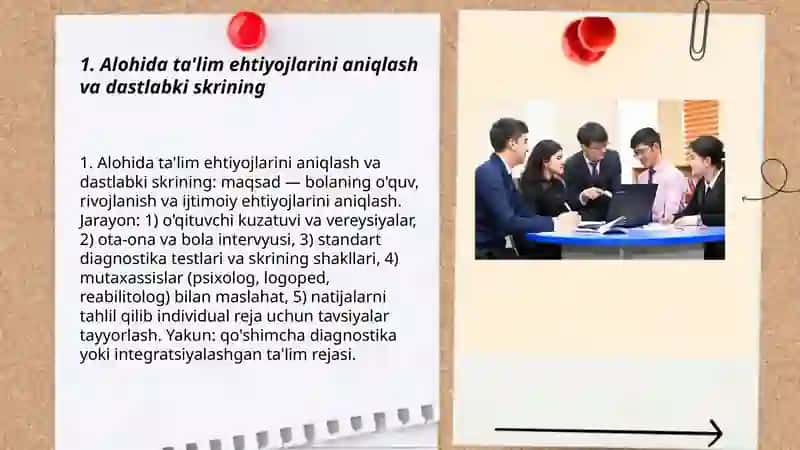 1. Alohida ta'lim ehtiyojlarini aniqlash va dastlabki skrining

1. Alohida ta'lim ehtiyojlarini aniqlash va dastlabki skrining: maqsad — bolaning o'quv, rivojlanish va ijtimoiy ehtiyojlarini aniqlash. Jarayon: 1) o'qituvchi kuzatuvi va vereysiyalar, 2) ota-ona va bola intervyusi, 3) standart diagnostika testlari va skrining shakllari, 4) mutaxassislar (psixolog, logoped, reabilitolog) bilan maslahat, 5) natijalarni tahlil qilib individual reja uchun tavsiyalar tayyorlash. Yakun: qo'shimcha diagnostika yoki integratsiyalashgan ta'lim rejasi.